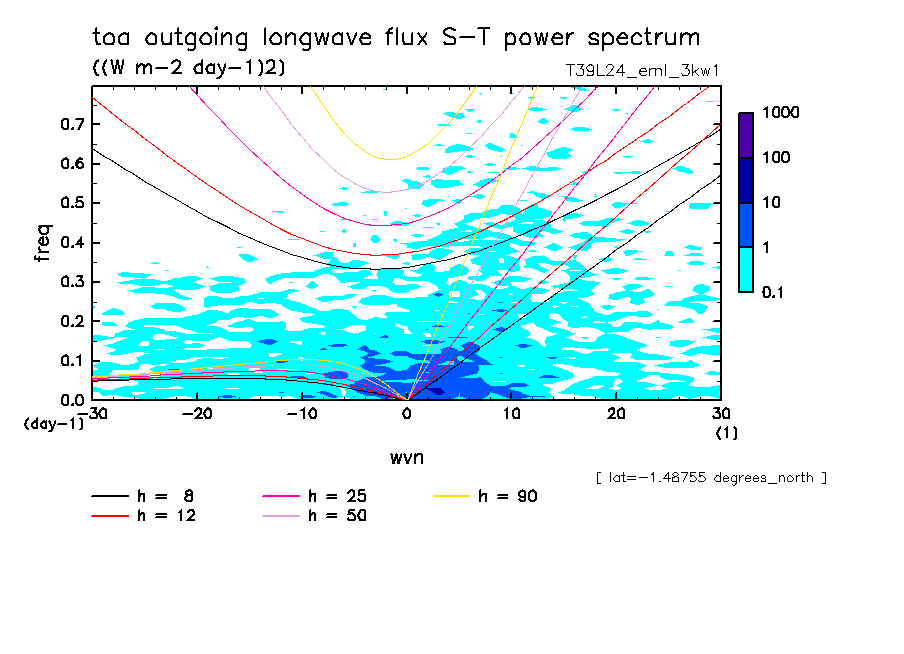 toa outgoing longwave flux S−T power spectrum
((W m−2 day−1)2)
T39L24_eml_3kw1

freq
0.7
0.6
0.5
0.4
0.3
0.2
0.1
0.0
(day−1)
−30 −20 −10 0 10 20 30
(1)
wvn

1000
100
10
1
0.1

[ lat=−1.48755 degrees_north ]

h = 8
h = 12
h = 25
h = 50
h = 90